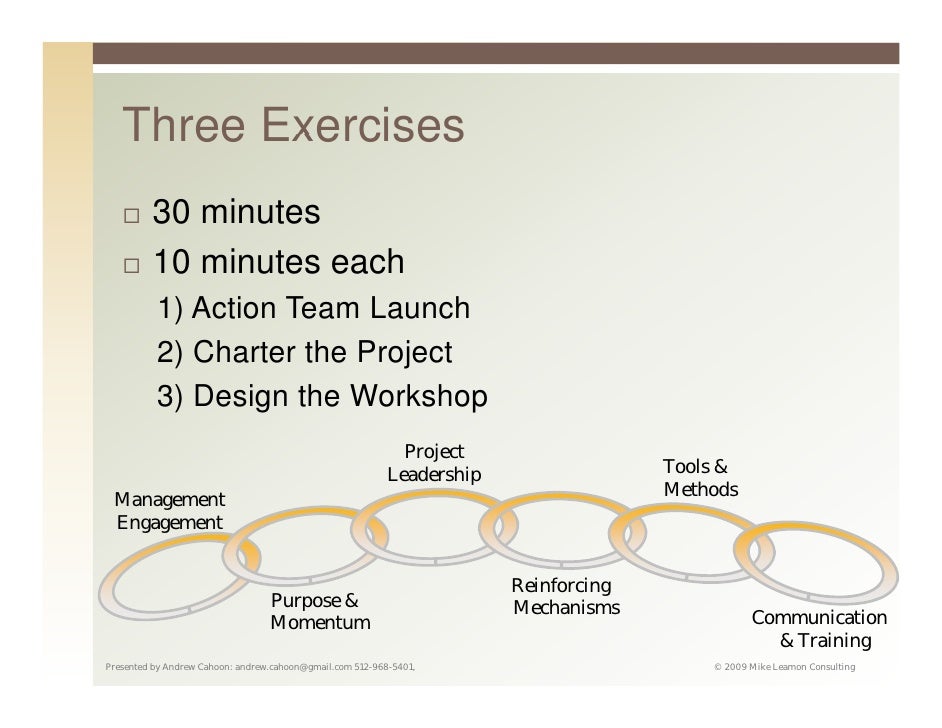 Three Exercises

□ 30 minutes

□ 10 minutes each

1) Action Team Launch

2) Charter the Project

3) Design the Workshop

Management Engagement

Purpose & Momentum

Project Leadership

Reinforcing Mechanisms

Tools & Methods

Communication & Training

Presented by Andrew Cahoon: andrew.cahoon@gmail.com 512-968-5401,

© 2009 Mike Leamon Consulting